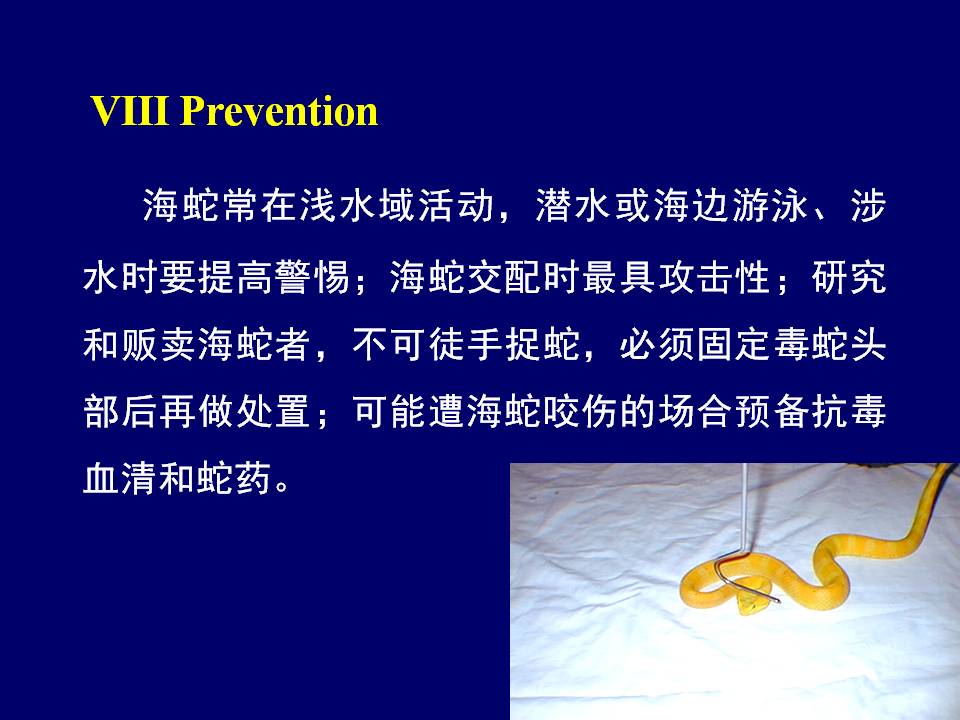 VIII Prevention

海蛇常在浅水域活动，潜水或海边游泳、涉水时要提高警惕；海蛇交配时最具攻击性；研究和贩卖海蛇者，不可徒手捉蛇，必须固定毒蛇头部后再做处置；可能遭海蛇咬伤的场合预备抗毒血清和蛇药。